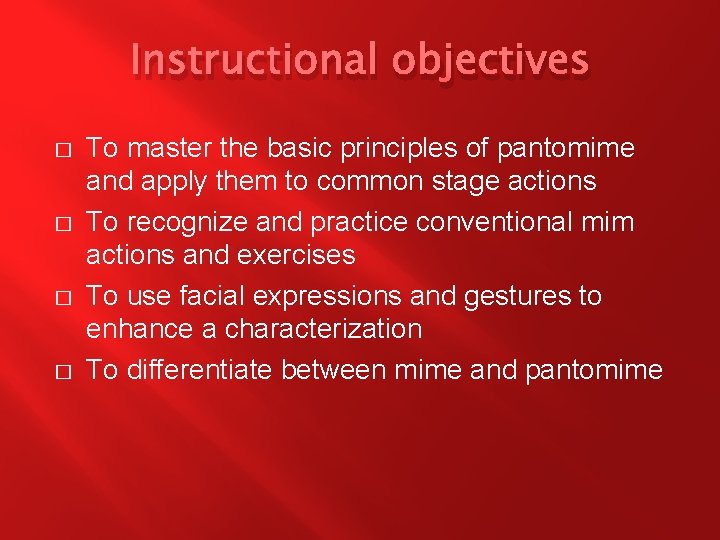 Instructional objectives

□ To master the basic principles of pantomime and apply them to common stage actions

□ To recognize and practice conventional mim actions and exercises

□ To use facial expressions and gestures to enhance a characterization

□ To differentiate between mime and pantomime